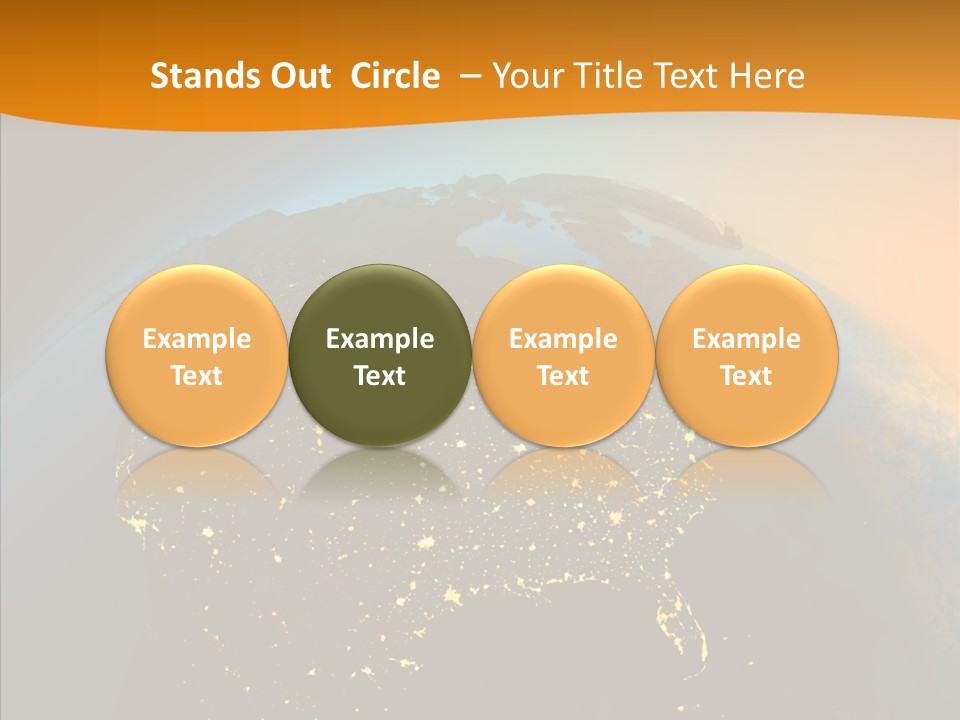 Stands Out Circle – Your Title Text Here

Example Text

Example Text

Example Text

Example Text